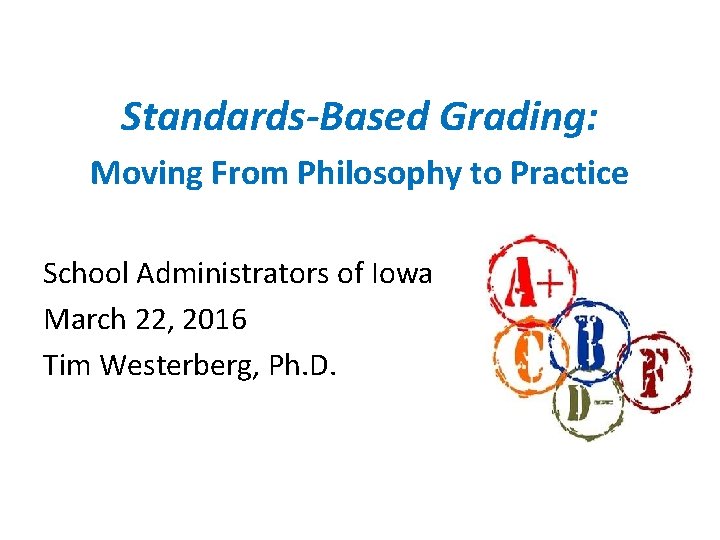 Standards-Based Grading:
Moving From Philosophy to Practice

School Administrators of Iowa
March 22, 2016
Tim Westerberg, Ph.D.

A+
B
C
D-
F